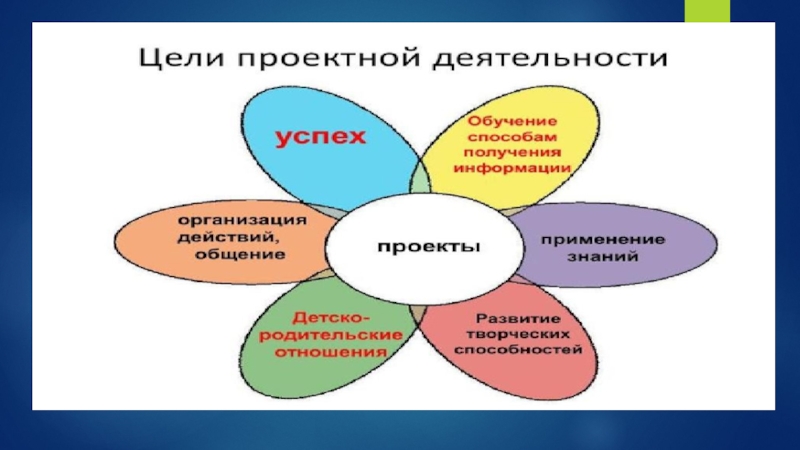 Цели проектной деятельности

успех

Обучение способам получения информации

организация действий, общение

проекты

применение знаний

Детско-родительские отношения

Развитие творческих способностей